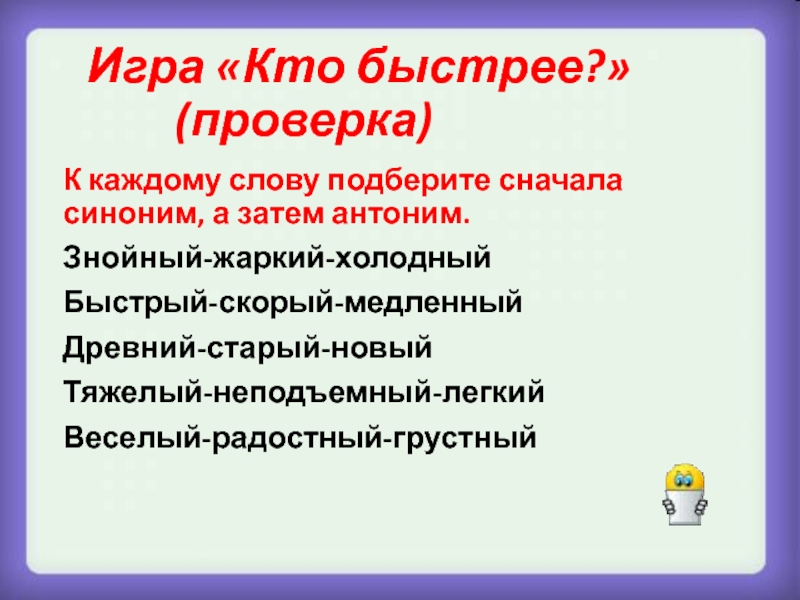 Игра «Кто быстрее?»
(проверка)

К каждому слову подберите сначала синоним, а затем антоним.

Знойный-жаркий-холодный

Быстрый-скорый-медленный

Древний-старый-новый

Тяжелый-неподъемный-легкий

Веселый-радостный-грустный